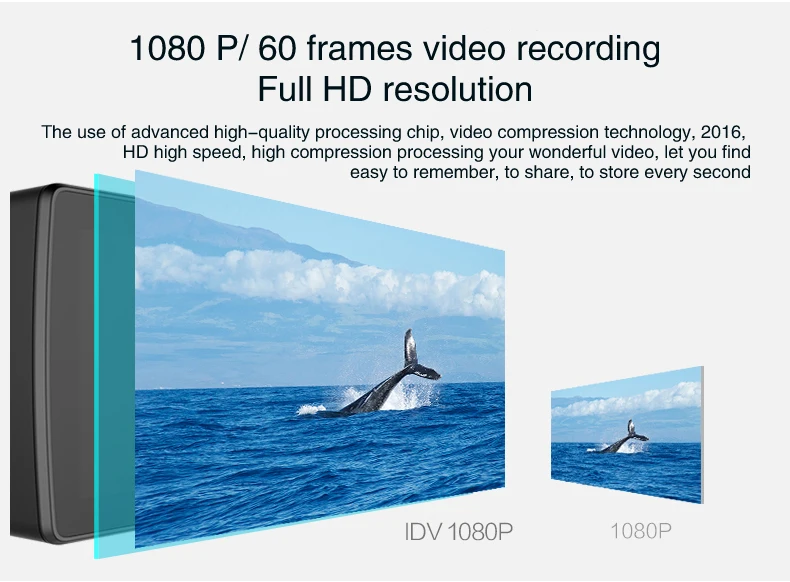 1080 P/ 60 frames video recording
Full HD resolution

The use of advanced high-quality processing chip, video compression technology, 2016, HD high speed, high compression processing your wonderful video, let you find easy to remember, to share, to store every second

IDV 1080P

1080P